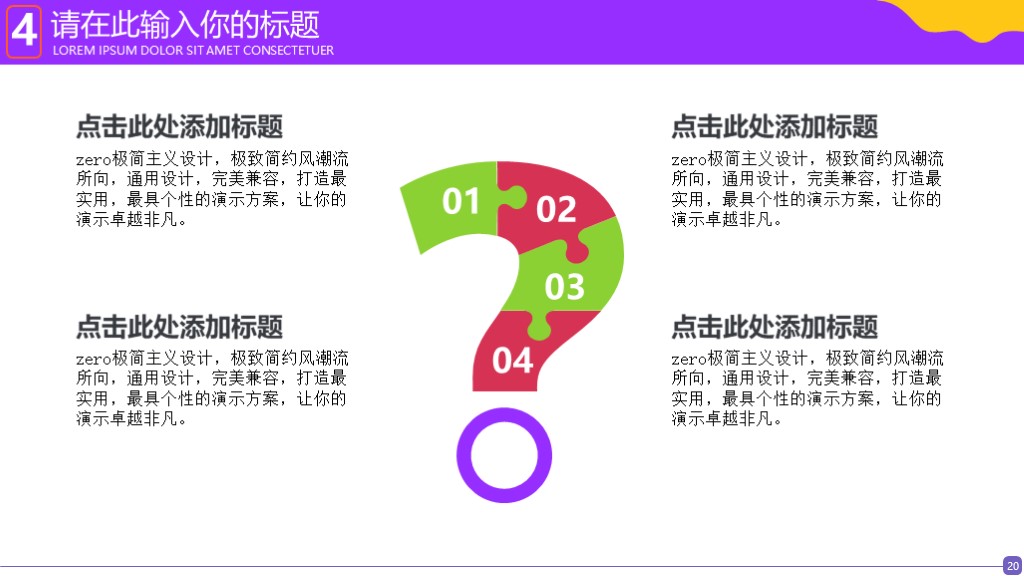 4 请在此输入你的标题
LOREM IPSUM DOLOR SIT AMET CONSECTETUER

点击此处添加标题
zero极简主义设计，极致简约风潮流所向，通用设计，完美兼容，打造最实用，最具个性的演示方案，让你的演示卓越非凡。

点击此处添加标题
zero极简主义设计，极致简约风潮流所向，通用设计，完美兼容，打造最实用，最具个性的演示方案，让你的演示卓越非凡。

01
02
03
04

点击此处添加标题
zero极简主义设计，极致简约风潮流所向，通用设计，完美兼容，打造最实用，最具个性的演示方案，让你的演示卓越非凡。

点击此处添加标题
zero极简主义设计，极致简约风潮流所向，通用设计，完美兼容，打造最实用，最具个性的演示方案，让你的演示卓越非凡。

20